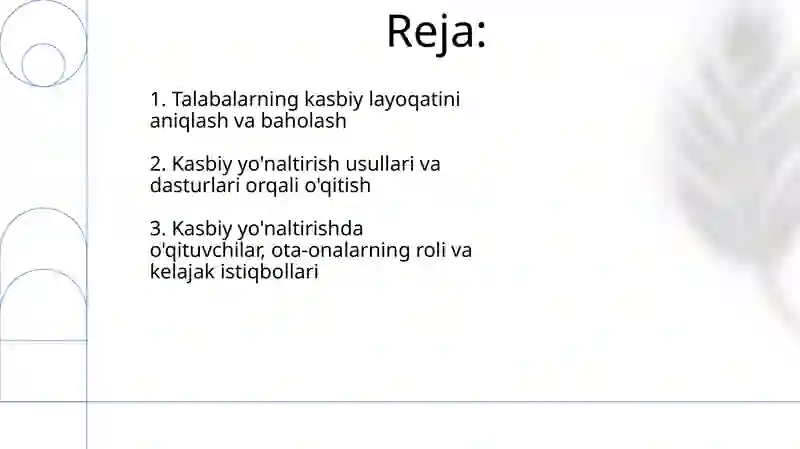 Reja:

1. Talabalarning kasbiy layoqatini aniqlash va baholash

2. Kasbiy yo'naltirish usullari va dasturlari orqali o'qitish

3. Kasbiy yo'naltirishda o'qituvchilar, ota-onalarning roli va kelajak istiqbollari